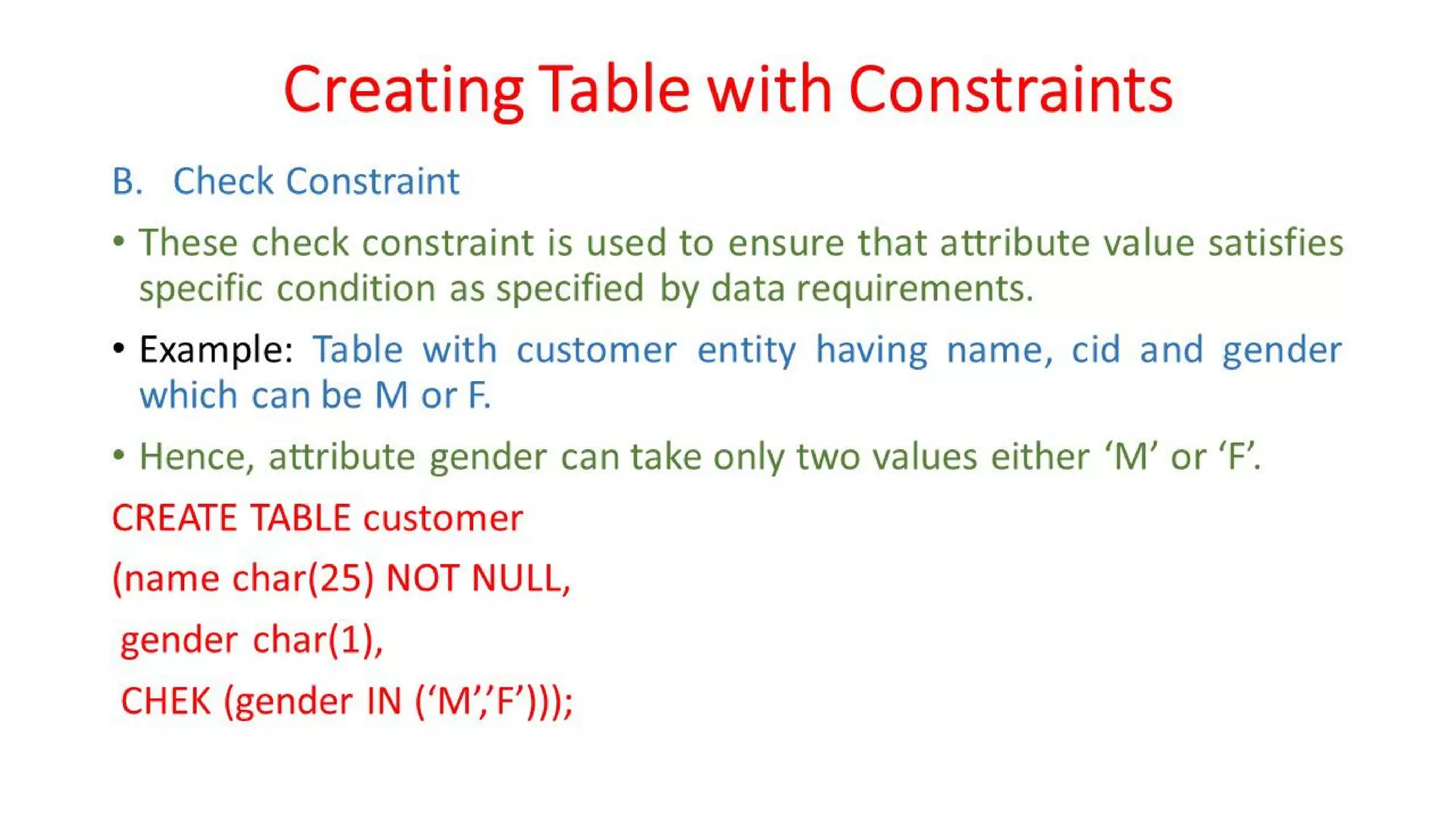 Creating Table with Constraints

B. Check Constraint

• These check constraint is used to ensure that attribute value satisfies specific condition as specified by data requirements.

• Example: Table with customer entity having name, cid and gender which can be M or F.

• Hence, attribute gender can take only two values either ‘M’ or ‘F’.

CREATE TABLE customer

(name char(25) NOT NULL,

gender char(1),

CHEK (gender IN (‘M’,’F’)));